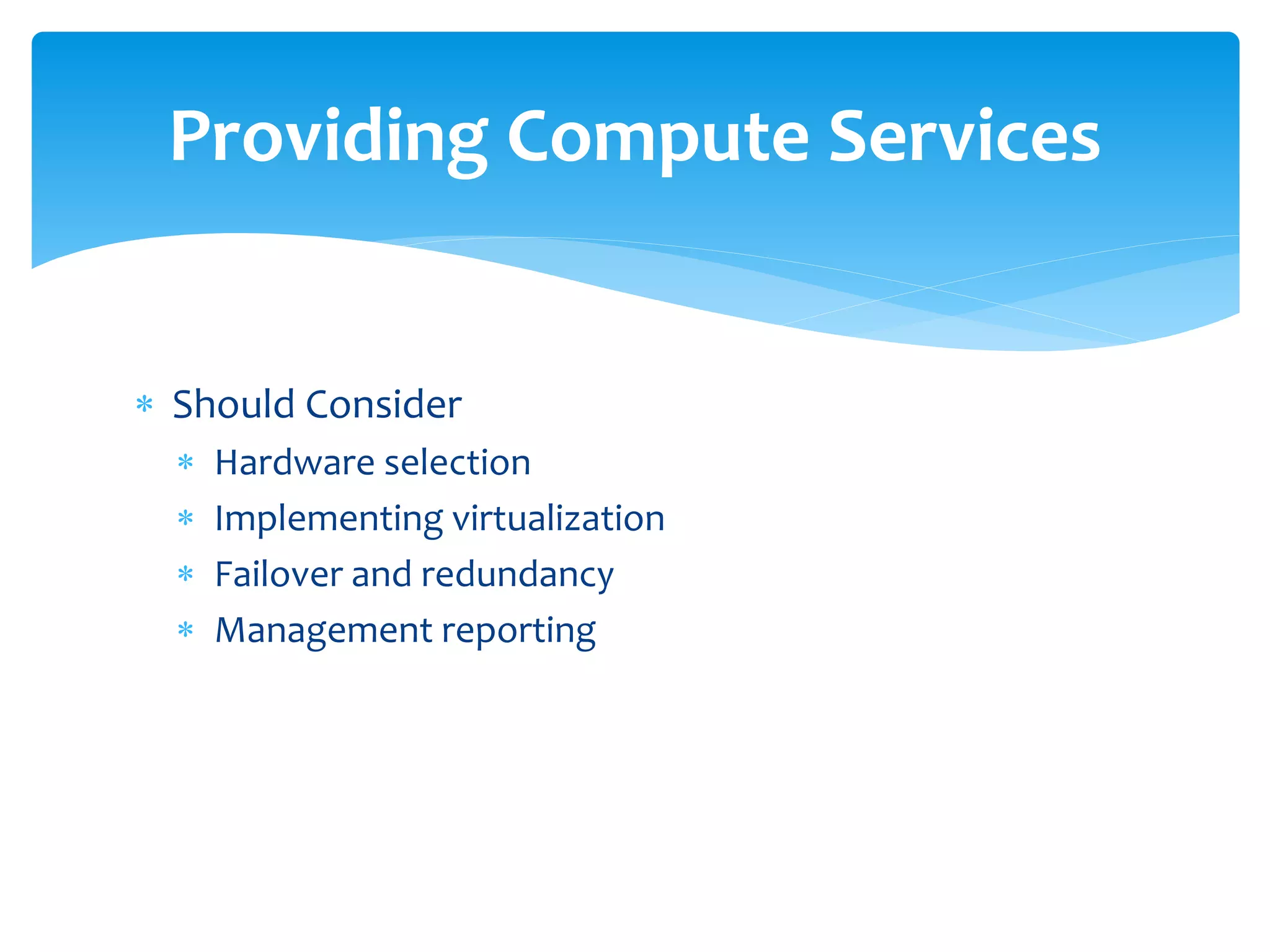 Providing Compute Services

* Should Consider
  * Hardware selection
  * Implementing virtualization
  * Failover and redundancy
  * Management reporting